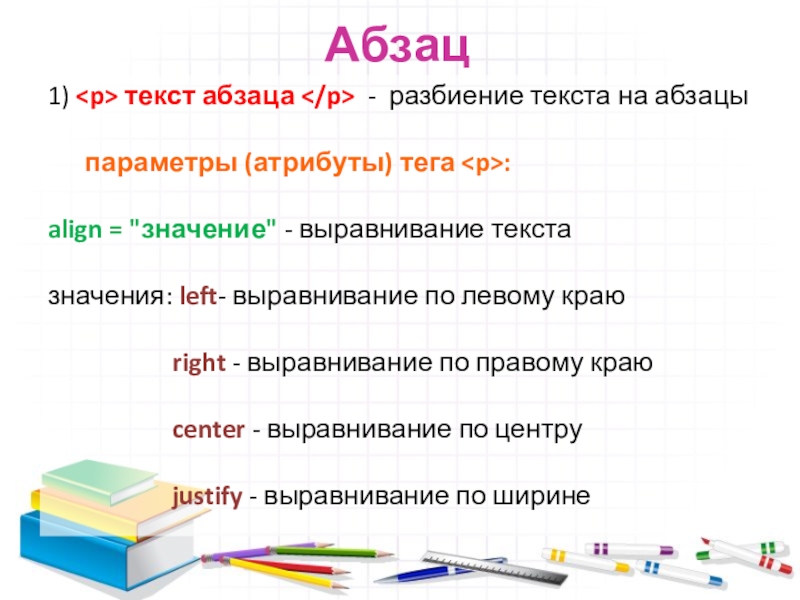 Абзац

1) <p> текст абзаца </p> - разбиение текста на абзацы

параметры (атрибуты) тега <p>:

align = "значение" - выравнивание текста

значения: left- выравнивание по левому краю

right - выравнивание по правому краю

center - выравнивание по центру

justify - выравнивание по ширине